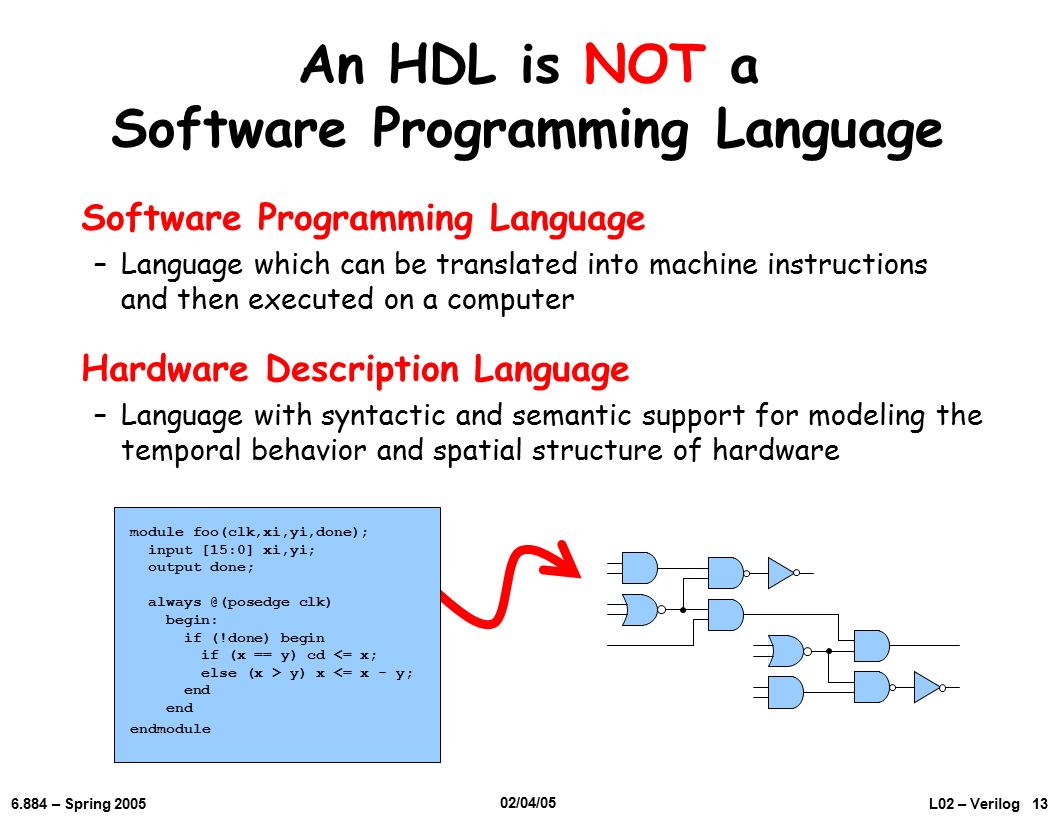 An HDL is NOT a Software Programming Language

Software Programming Language

– Language which can be translated into machine instructions and then executed on a computer

Hardware Description Language

– Language with syntactic and semantic support for modeling the temporal behavior and spatial structure of hardware

module foo(clk,xi,yi,done);
  input [15:0] xi,yi;
  output done;

  always @(posedge clk)
    begin:
      if (!done) begin
        if (x == y) cd <= x;
        else (x > y) x <= x - y;
      end
    end
endmodule

6.884 – Spring 2005

02/04/05

L02 – Verilog 13